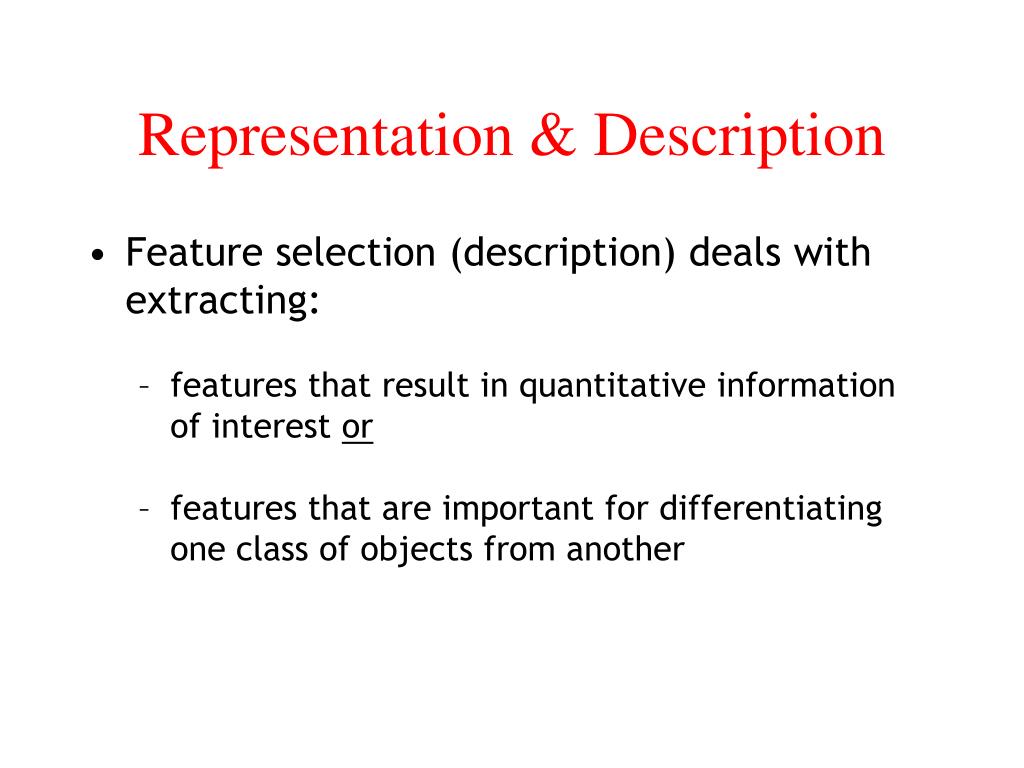 Representation & Description

• Feature selection (description) deals with extracting:

– features that result in quantitative information of interest or

– features that are important for differentiating one class of objects from another